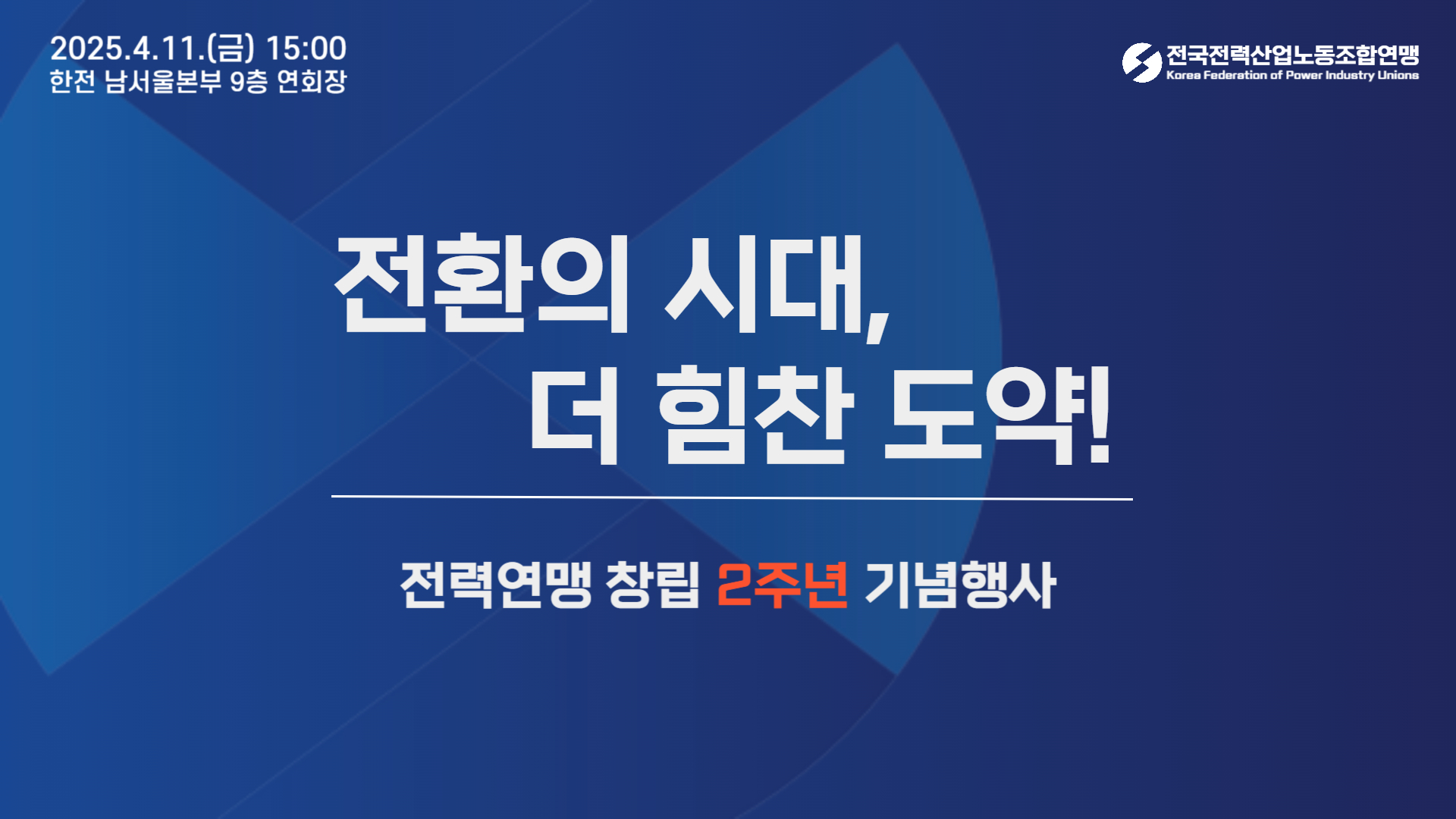 2025.4.11.(금) 15:00
한전 남서울본부 9층 연회장

전국전력산업노동조합연맹
Korea Federation of Power Industry Unions

전환의 시대,
더 힘찬 도약!

전력연맹 창립 2주년 기념행사